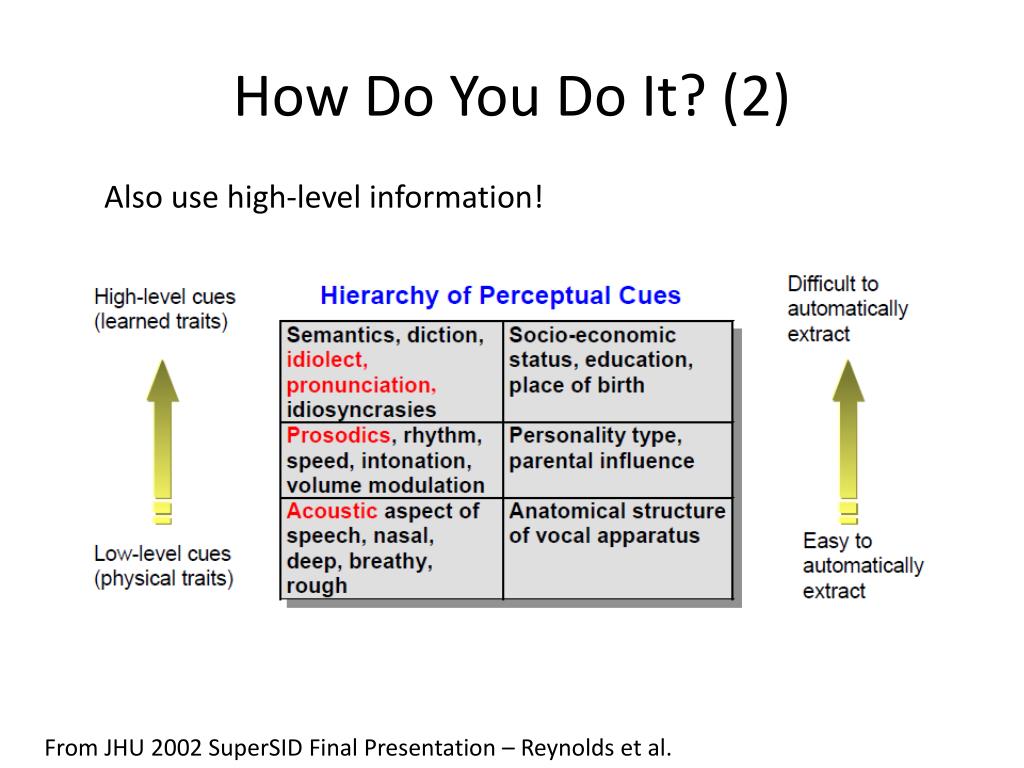 How Do You Do It? (2)

Also use high-level information!

High-level cues (learned traits)

Low-level cues (physical traits)

Hierarchy of Perceptual Cues

| Semantics, diction, idiolect, pronunciation, idiosyncrasies | Socio-economic status, education, place of birth |
|---|---|
| Prosodics, rhythm, speed, intonation, volume modulation | Personality type, parental influence |
| Acoustic aspect of speech, nasal, deep, breathy, rough | Anatomical structure of vocal apparatus |

Difficult to automatically extract

Easy to automatically extract

From JHU 2002 SuperSID Final Presentation – Reynolds et al.